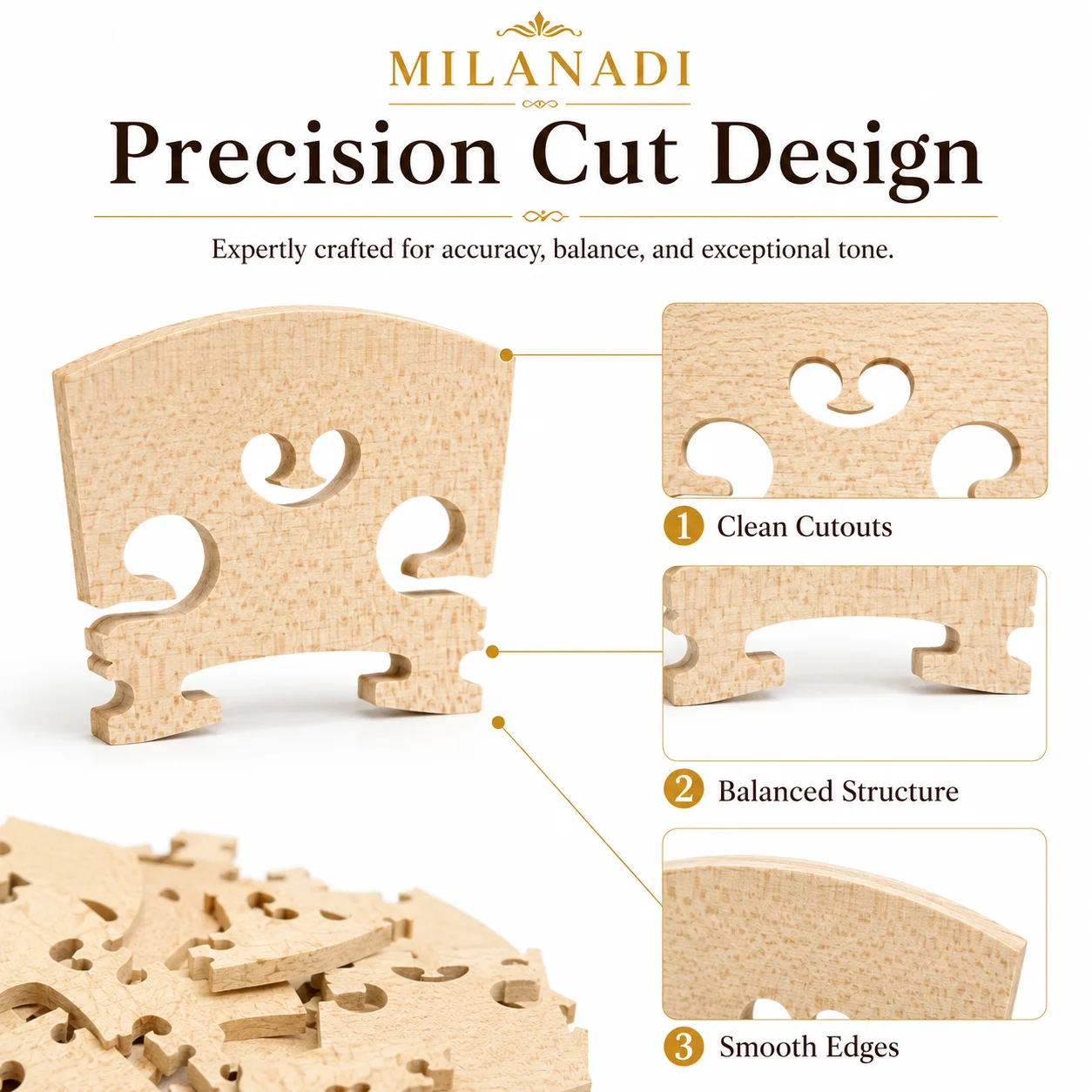 MILANADI

Precision Cut Design

Expertly crafted for accuracy, balance, and exceptional tone.

1 Clean Cutouts

2 Balanced Structure

3 Smooth Edges